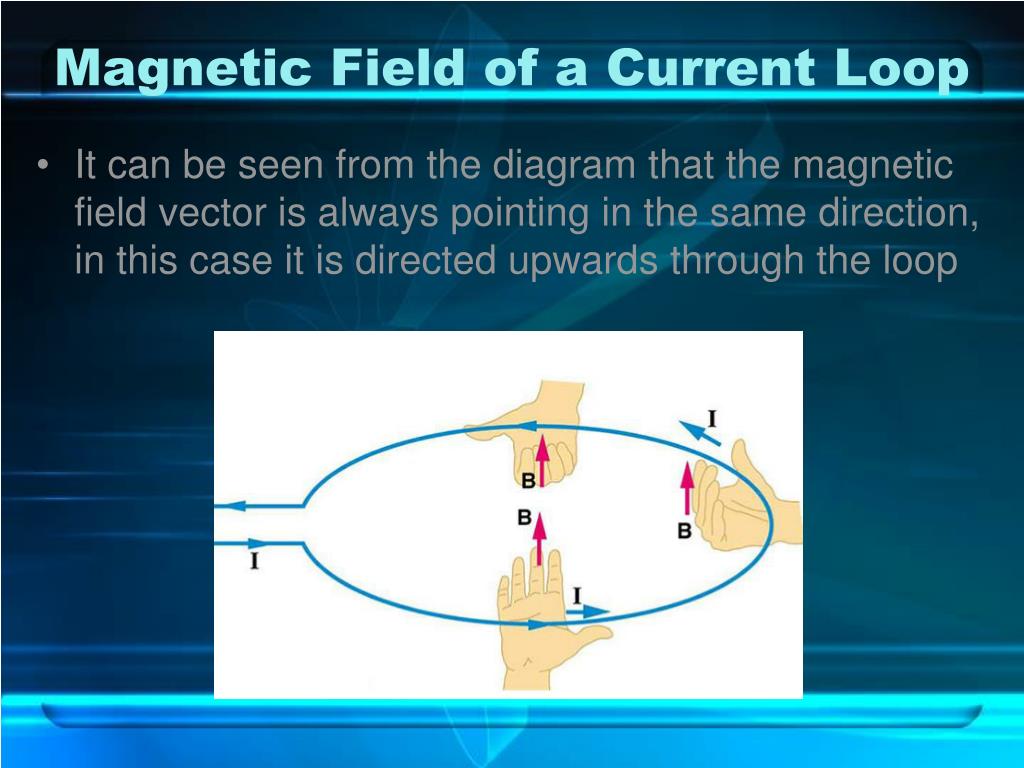 Magnetic Field of a Current Loop

• It can be seen from the diagram that the magnetic field vector is always pointing in the same direction, in this case it is directed upwards through the loop

I

B

B

B

I

I